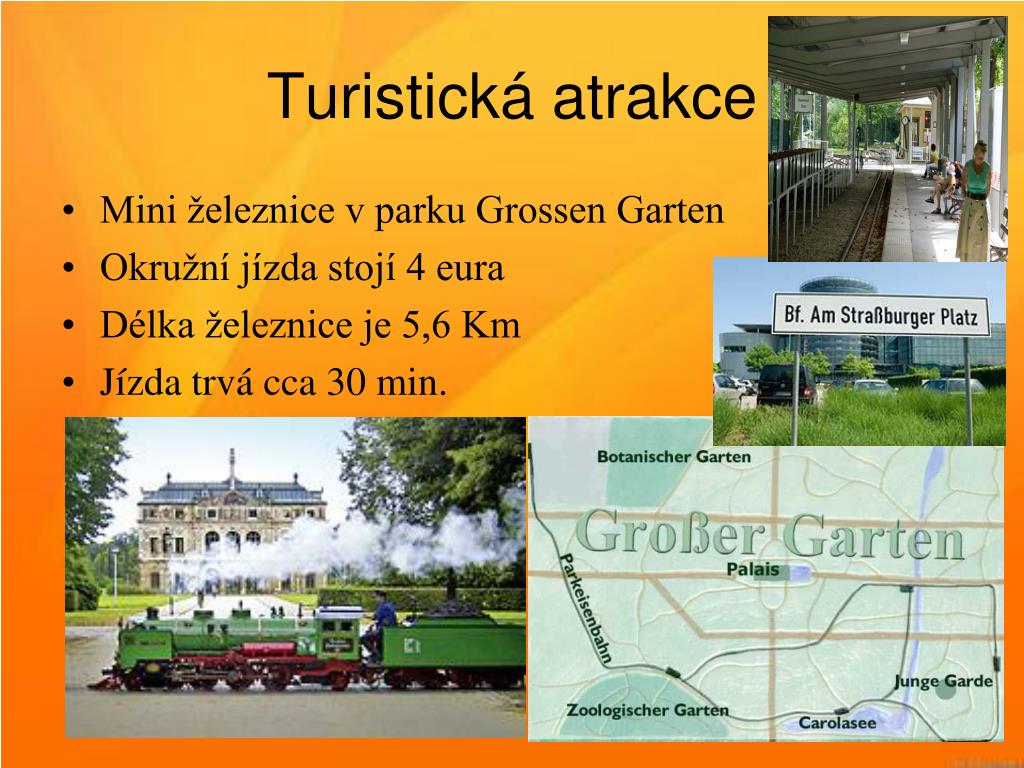 Turistická atrakce

• Mini železnice v parku Grossen Garten
• Okružní jízda stojí 4 eura
• Délka železnice je 5,6 Km
• Jízda trvá cca 30 min.

Bf. Am Straßburger Platz

Botanischer Garten
Großer Garten
Palais
Parkeisenbahn
Junge Garde
Zoologischer Garten
Carolasee